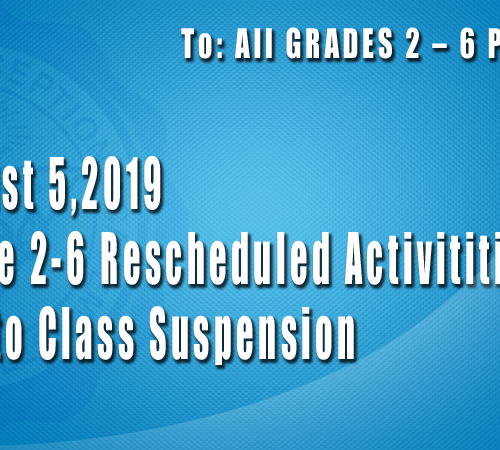 To: All GRADES 2 – 6 P

st 5,2019
e 2-6 Rescheduled Activititi
to Class Suspension